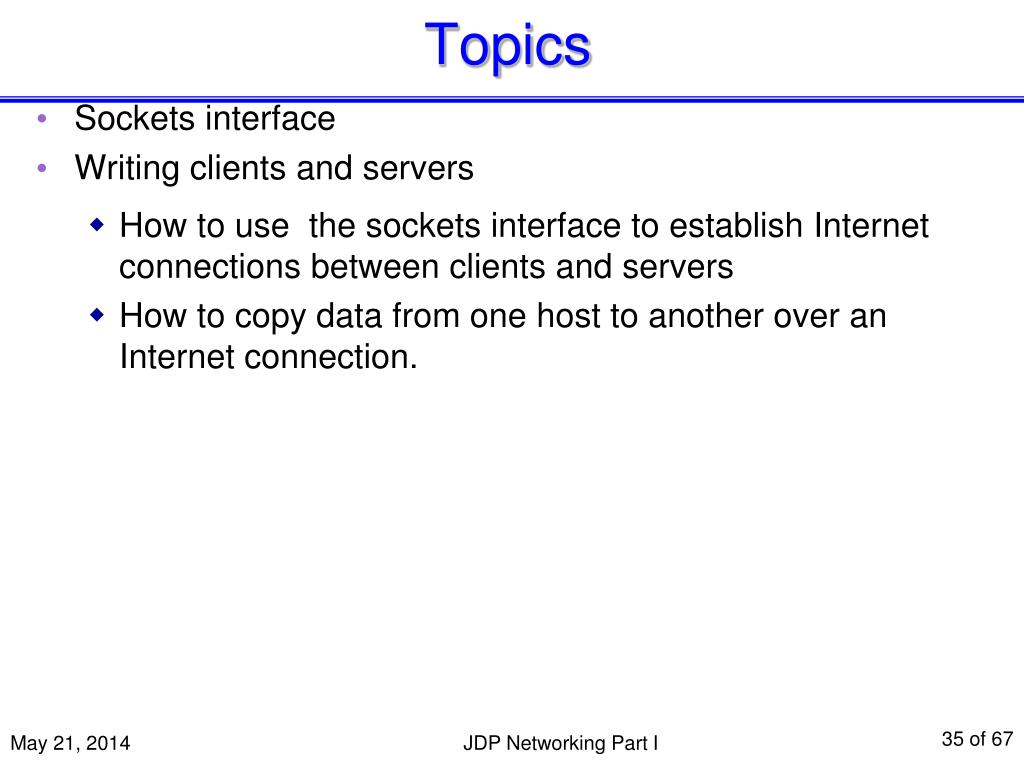 Topics

• Sockets interface
• Writing clients and servers
  ◆ How to use  the sockets interface to establish Internet connections between clients and servers
  ◆ How to copy data from one host to another over an Internet connection.

May 21, 2014

JDP Networking Part I

35 of 67